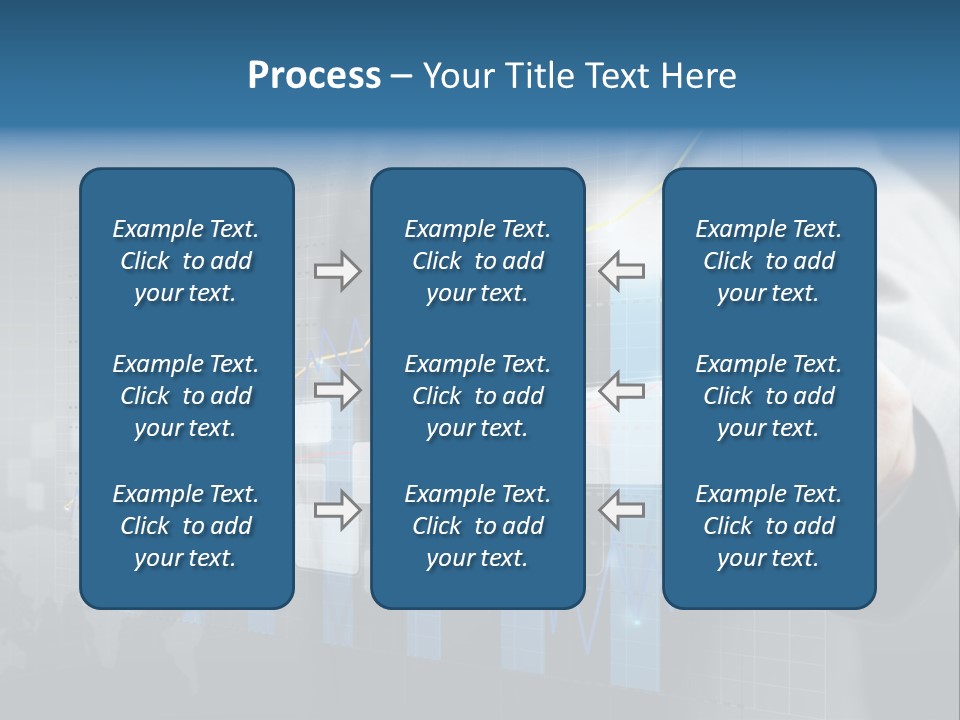 Process – Your Title Text Here

Example Text. Click to add your text.

Example Text. Click to add your text.

Example Text. Click to add your text.

Example Text. Click to add your text.

Example Text. Click to add your text.

Example Text. Click to add your text.

Example Text. Click to add your text.

Example Text. Click to add your text.

Example Text. Click to add your text.